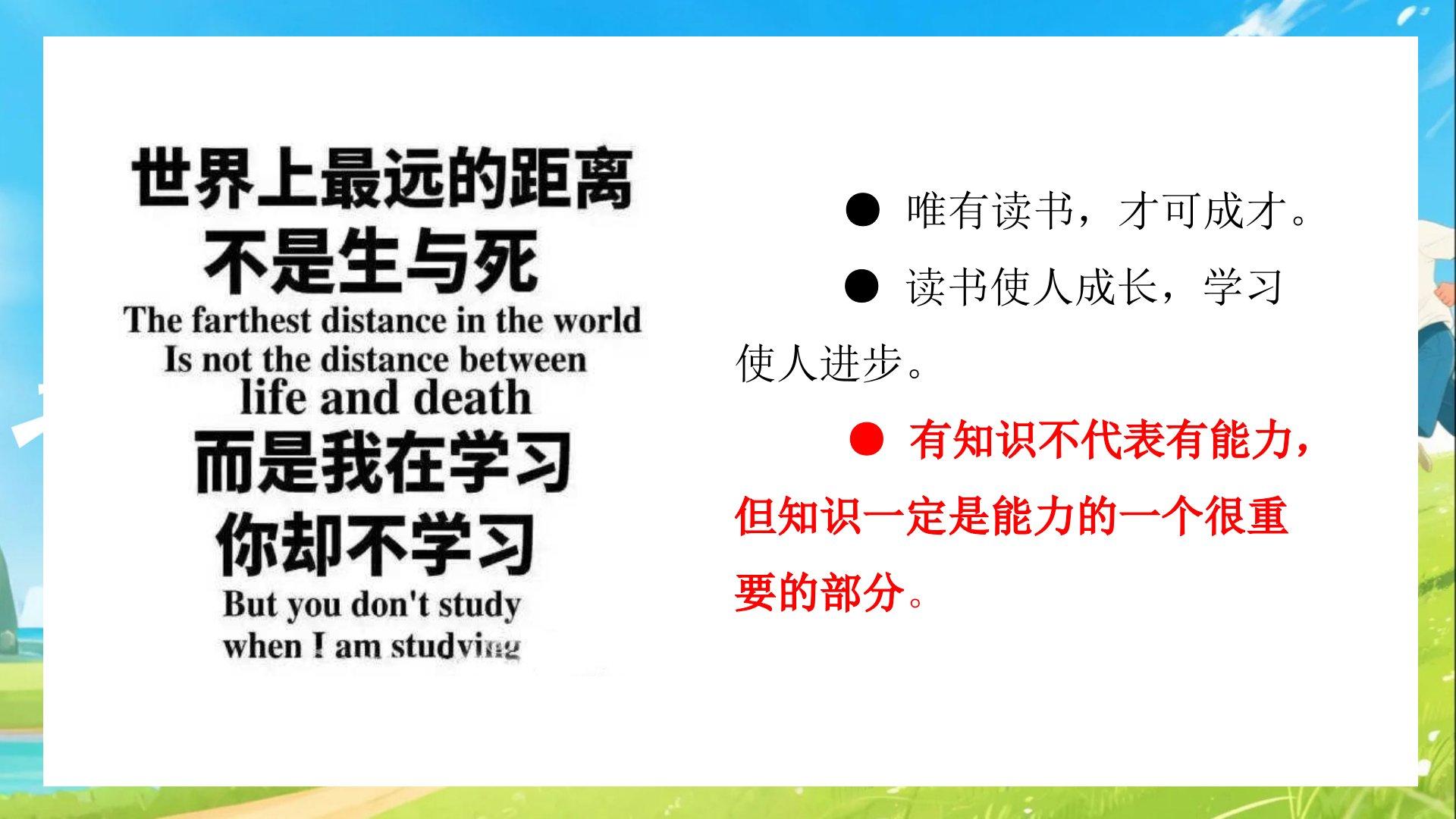 世界上最远的距离
不是生与死
The farthest distance in the world
Is not the distance between
life and death
而是我在学习
你却不学习
But you don't study
when I am studying

● 唯有读书，才可成才。

● 读书使人成长，学习使人进步。

● 有知识不代表有能力，但知识一定是能力的一个很重要的部分。